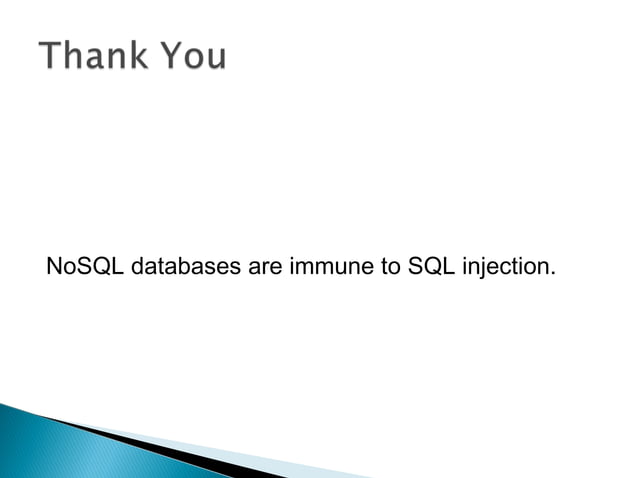 Thank You

NoSQL databases are immune to SQL injection.